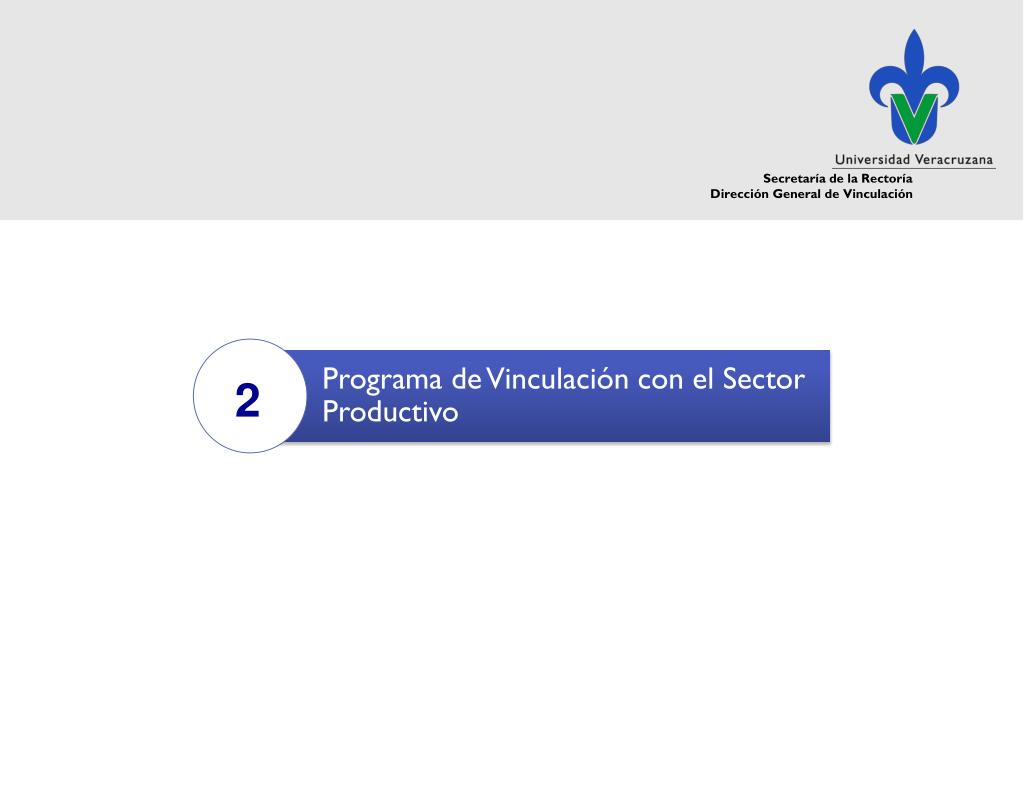 Universidad Veracruzana
Secretaría de la Rectoría
Dirección General de Vinculación

2

Programa de Vinculación con el Sector Productivo